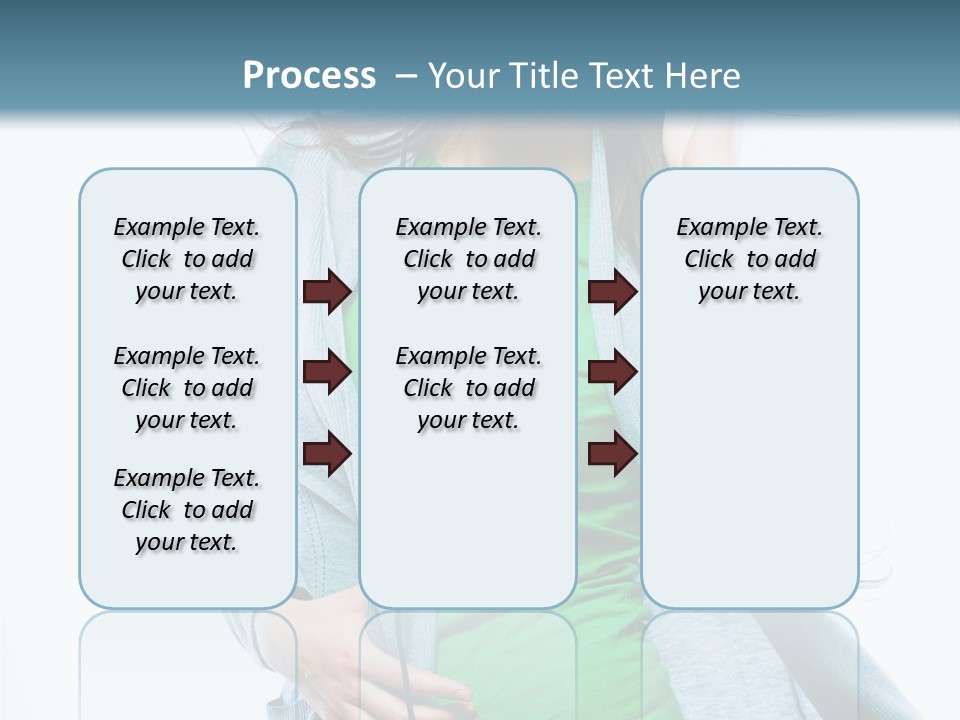 Process – Your Title Text Here

Example Text. Click to add your text.

Example Text. Click to add your text.

Example Text. Click to add your text.

Example Text. Click to add your text.

Example Text. Click to add your text.

Example Text. Click to add your text.